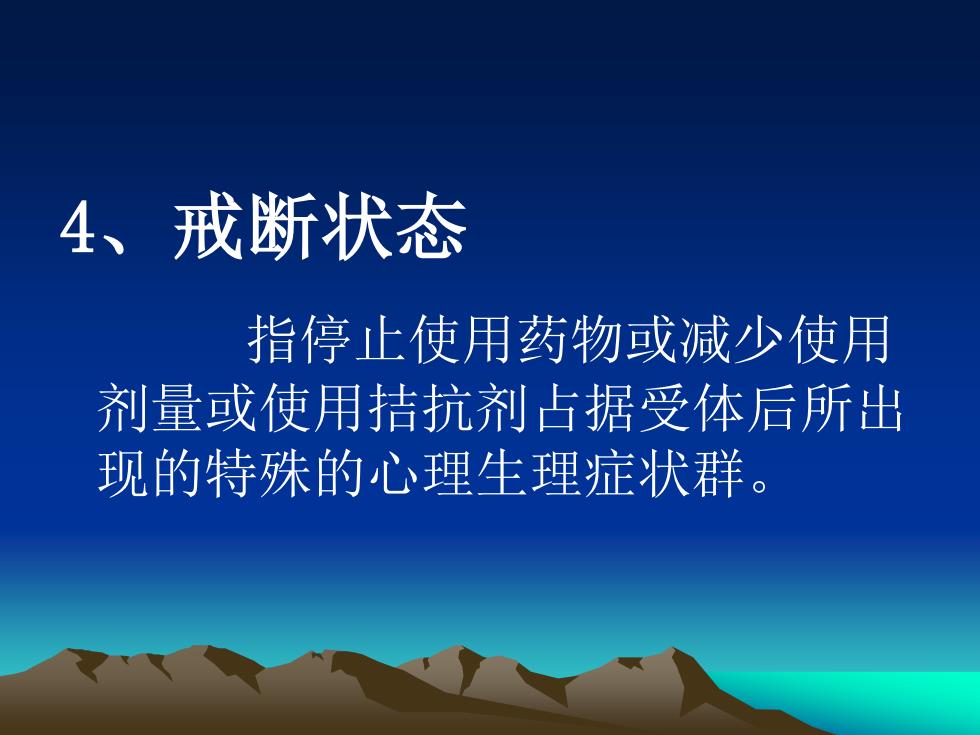 4、戒断状态

指停止使用药物或减少使用剂量或使用拮抗剂占据受体后所出现的特殊的心理生理症状群。